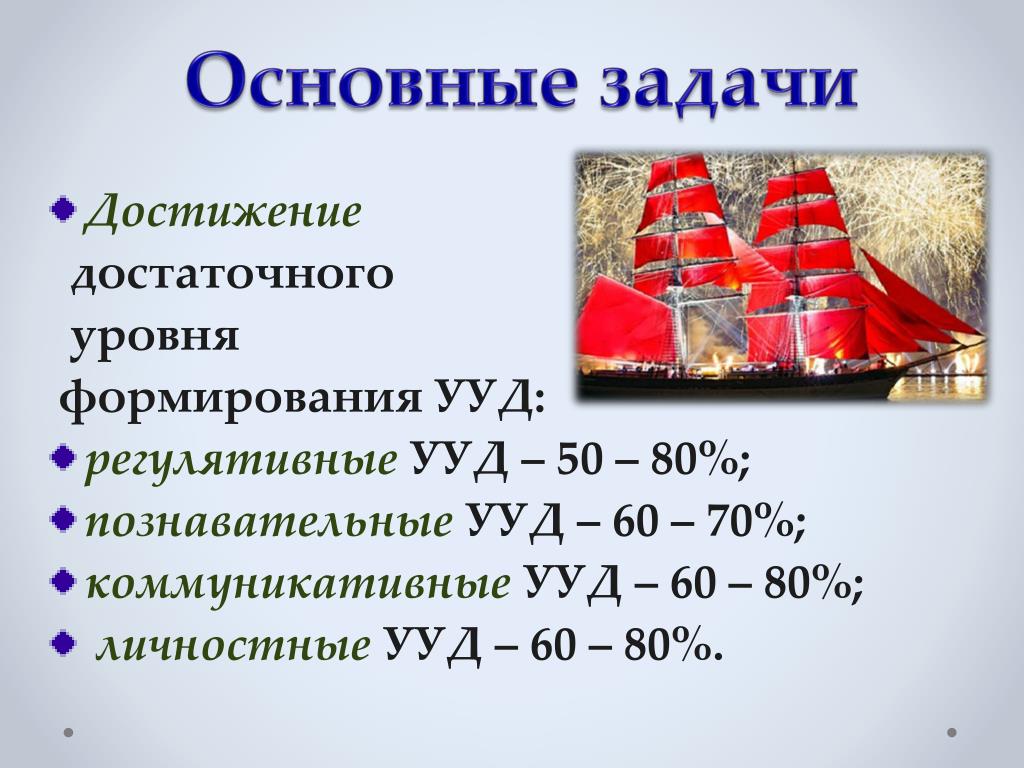 Основные задачи

Достижение достаточного уровня формирования УУД:

регулятивные УУД – 50 – 80%;

познавательные УУД – 60 – 70%;

коммуникативные УУД – 60 – 80%;

личностные УУД – 60 – 80%.